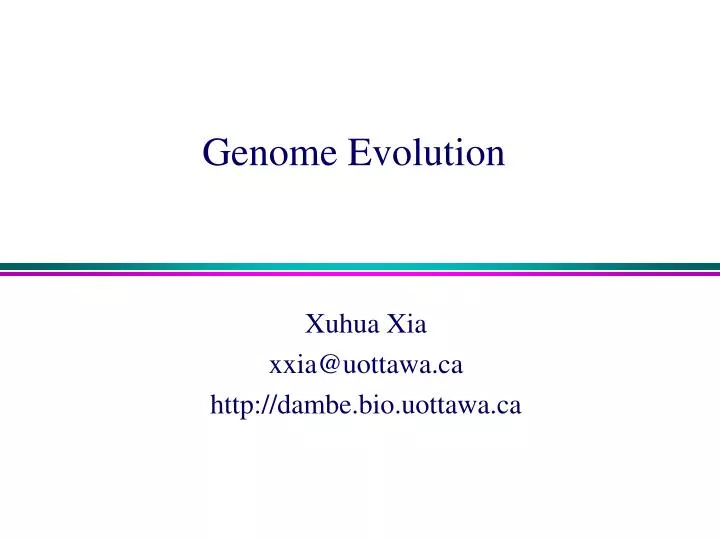 Genome Evolution

Xuhua Xia
xxia@uottawa.ca
http://dambe.bio.uottawa.ca